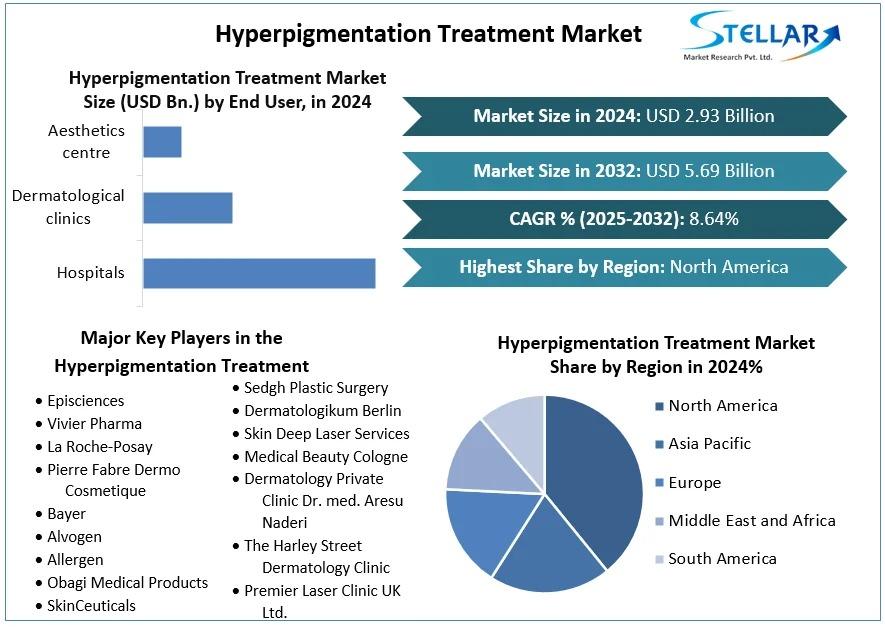 Hyperpigmentation Treatment Market

STELLAR
Market Research Pvt. Ltd.

Hyperpigmentation Treatment Market Size (USD Bn.) by End User, in 2024

Aesthetics centre
Dermatological clinics
Hospitals

Market Size in 2024: USD 2.93 Billion

Market Size in 2032: USD 5.69 Billion

CAGR % (2025-2032): 8.64%

Highest Share by Region: North America

Major Key Players in the Hyperpigmentation Treatment

• Episciences
• Vivier Pharma
• La Roche-Posay
• Pierre Fabre Dermo Cosmetique
• Bayer
• Alvogen
• Allergen
• Obagi Medical Products
• SkinCeuticals

• Sedgh Plastic Surgery
• Dermatologikum Berlin
• Skin Deep Laser Services
• Medical Beauty Cologne
• Dermatology Private Clinic Dr. med. Aresu Naderi
• The Harley Street Dermatology Clinic
• Premier Laser Clinic UK Ltd.

Hyperpigmentation Treatment Market Share by Region in 2024%

North America
Asia Pacific
Europe
Middle East and Africa
South America